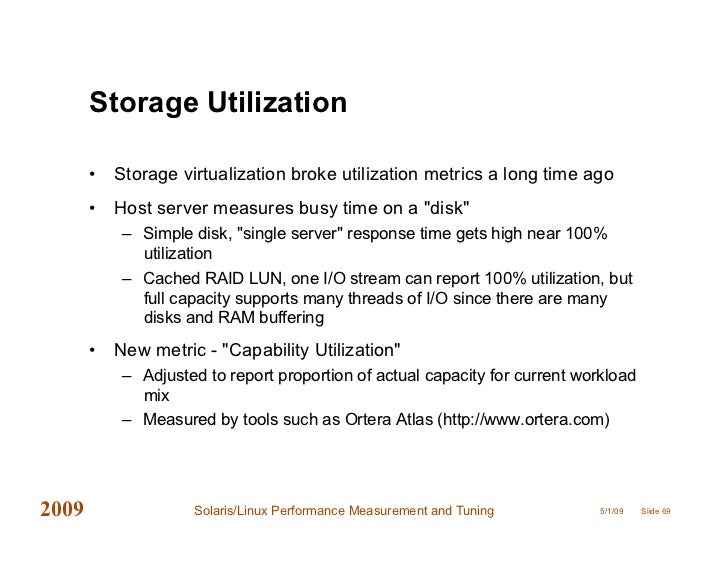 Storage Utilization

• Storage virtualization broke utilization metrics a long time ago

• Host server measures busy time on a "disk"
– Simple disk, "single server" response time gets high near 100% utilization
– Cached RAID LUN, one I/O stream can report 100% utilization, but full capacity supports many threads of I/O since there are many disks and RAM buffering

• New metric - "Capability Utilization"
– Adjusted to report proportion of actual capacity for current workload mix
– Measured by tools such as Ortera Atlas (http://www.ortera.com)

2009 Solaris/Linux Performance Measurement and Tuning 5/1/09 Slide 69